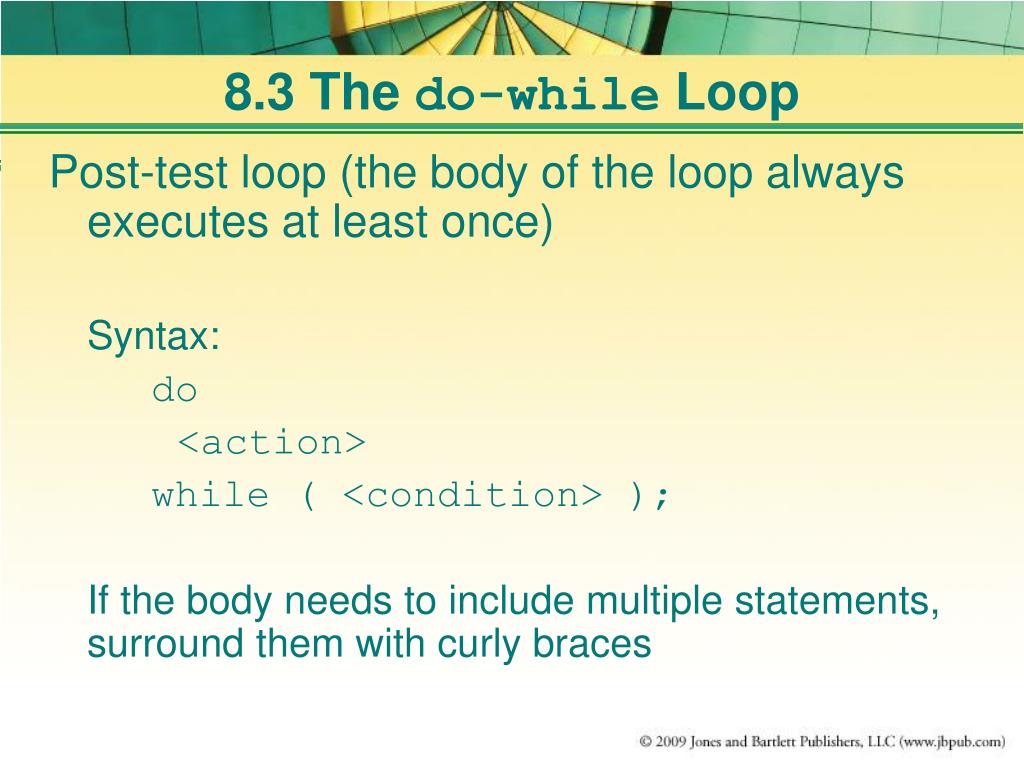 8.3 The do-while Loop

Post-test loop (the body of the loop always executes at least once)

Syntax:
do
<action>
while ( <condition> );

If the body needs to include multiple statements, surround them with curly braces

© 2009 Jones and Bartlett Publishers, LLC (www.jbpub.com)